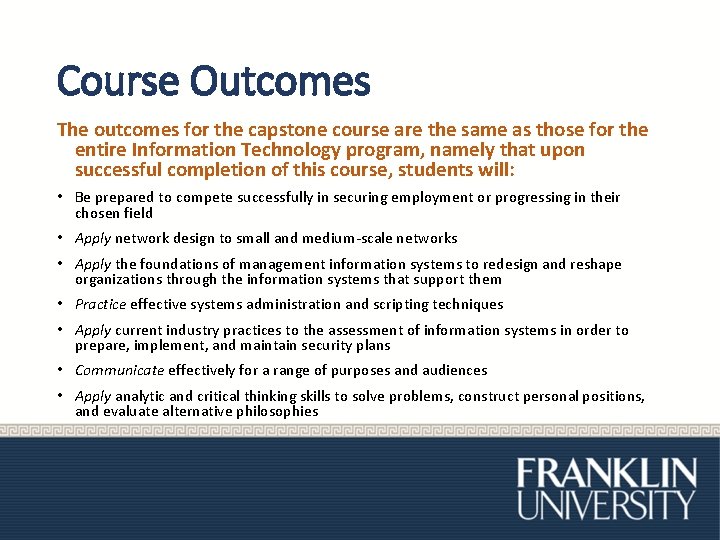 Course Outcomes

The outcomes for the capstone course are the same as those for the entire Information Technology program, namely that upon successful completion of this course, students will:

• Be prepared to compete successfully in securing employment or progressing in their chosen field

• Apply network design to small and medium-scale networks

• Apply the foundations of management information systems to redesign and reshape organizations through the information systems that support them

• Practice effective systems administration and scripting techniques

• Apply current industry practices to the assessment of information systems in order to prepare, implement, and maintain security plans

• Communicate effectively for a range of purposes and audiences

• Apply analytic and critical thinking skills to solve problems, construct personal positions, and evaluate alternative philosophies

FRANKLIN UNIVERSITY